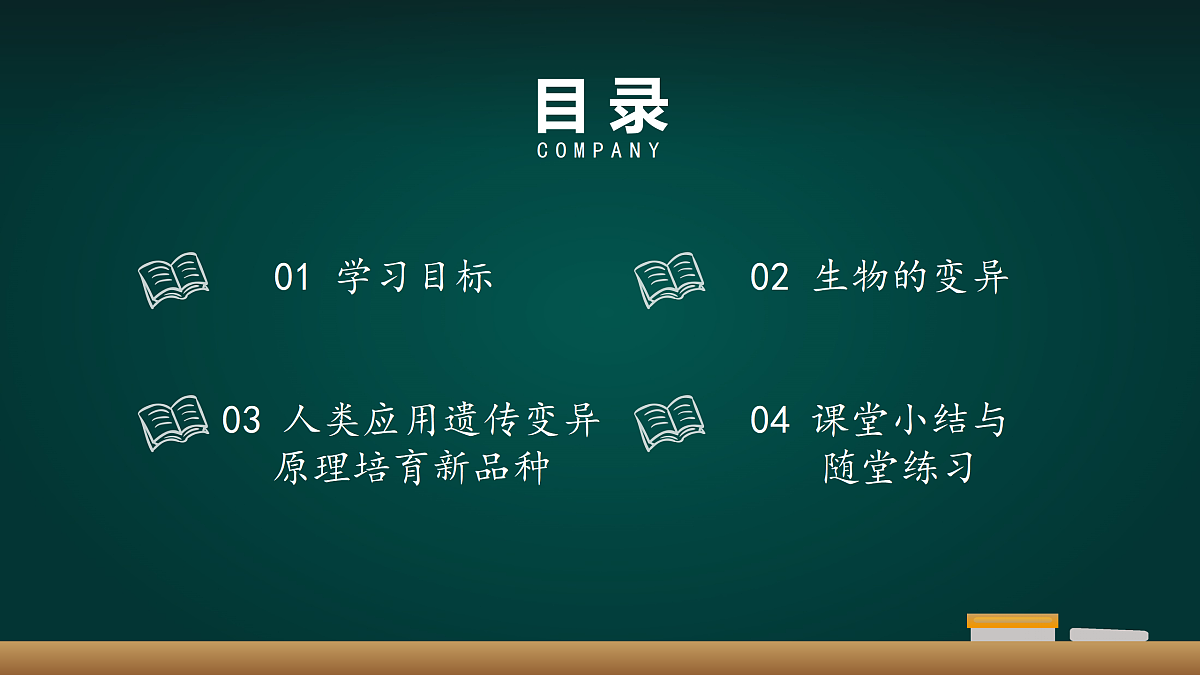 目录
COMPANY

01 学习目标

02 生物的变异

03 人类应用遗传变异原理培育新品种

04 课堂小结与随堂练习